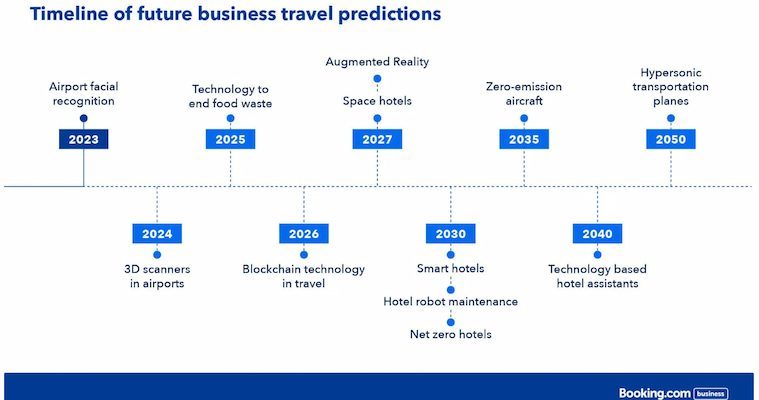 Timeline of future business travel predictions

Airport facial recognition

2023

Technology to end food waste

2025

Augmented Reality

Space hotels

2027

Zero-emission aircraft

2035

Hypersonic transportation planes

2050

2024

3D scanners in airports

2026

Blockchain technology in travel

2030

Smart hotels

Hotel robot maintenance

Net zero hotels

2040

Technology based hotel assistants

Booking.com business